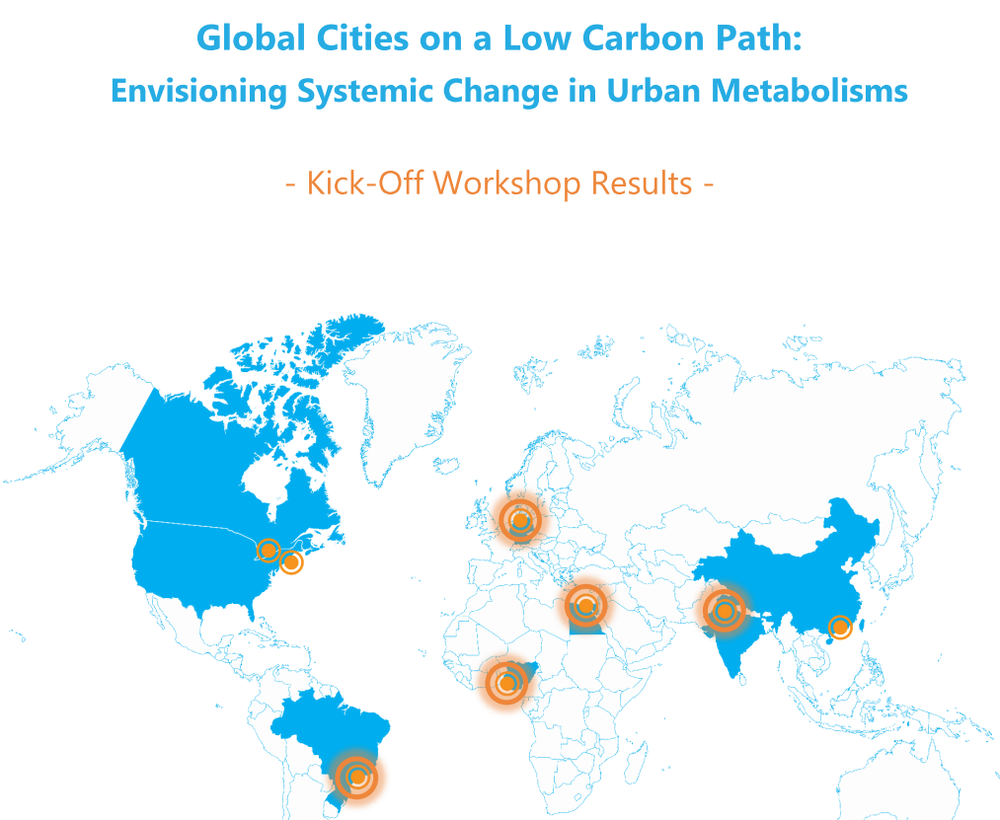 Global Cities on a Low Carbon Path:
Envisioning Systemic Change in Urban Metabolisms

- Kick-Off Workshop Results -